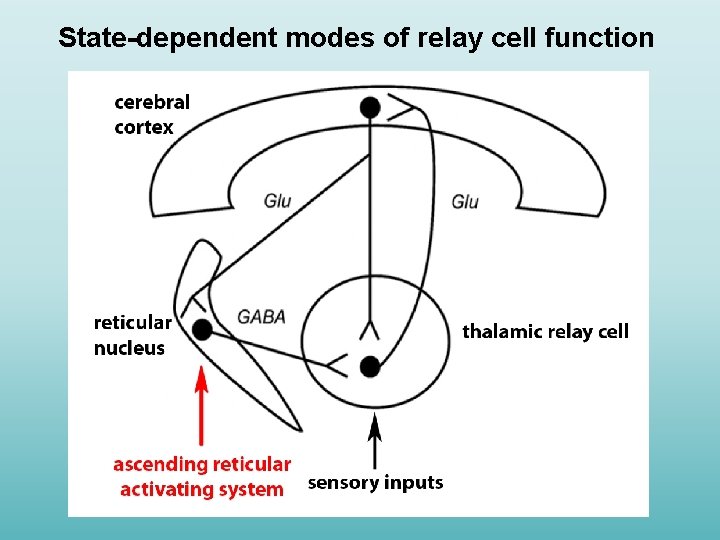 State-dependent modes of relay cell function

cerebral cortex

Glu

Glu

GABA

reticular nucleus

thalamic relay cell

ascending reticular activating system

sensory inputs